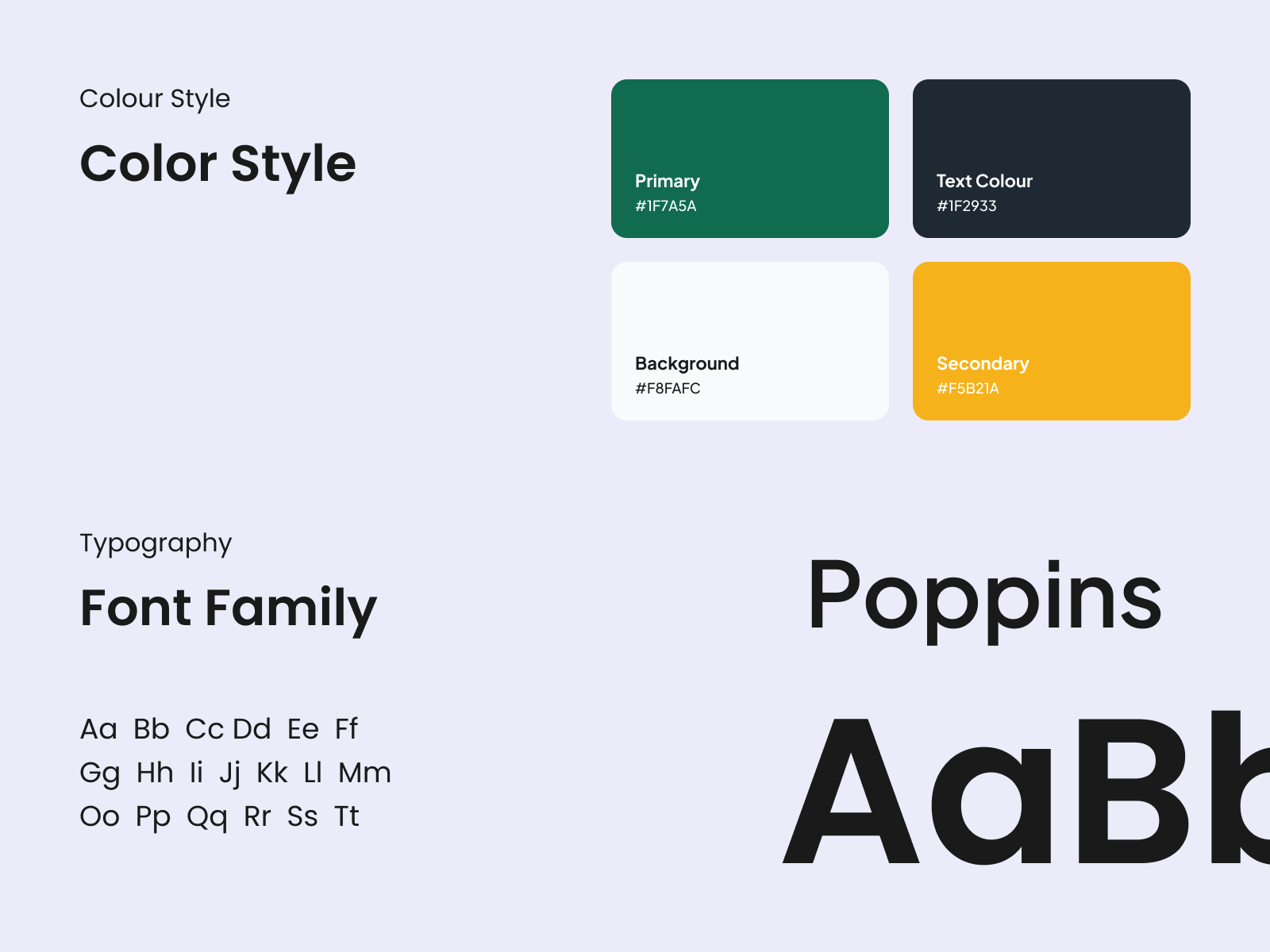 Colour Style

Color Style

Primary
#1F7A5A

Text Colour
#1F2933

Background
#F8FAFC

Secondary
#F5B21A

Typography

Font Family

Aa Bb Cc Dd Ee Ff
Gg Hh Ii Jj Kk Ll Mm
Oo Pp Qq Rr Ss Tt

Poppins

AaBb